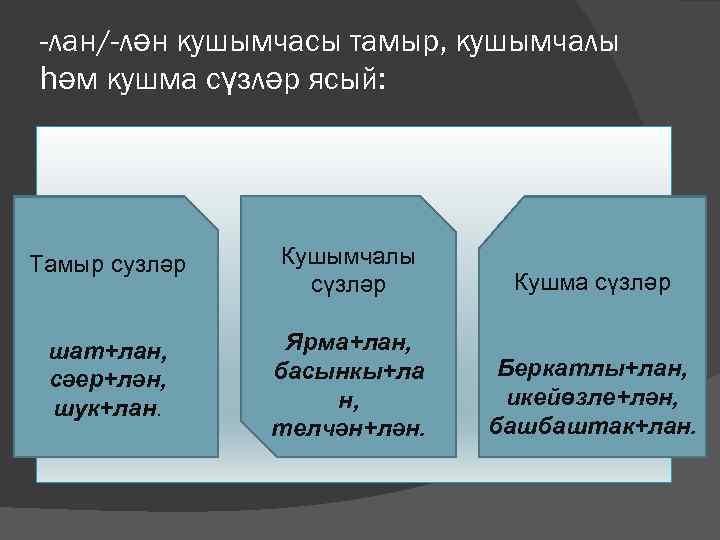 -лан/-лән кушымчасы тамыр, кушымчалы һәм кушма сүзләр ясый:

Тамыр сузләр

шат+лан, сәер+лән, шук+лан.

Кушымчалы сүзләр

Ярма+лан, басынкы+лан, телчән+лән.

Кушма сүзләр

Беркатлы+лан, икейөзле+лән, башбаштак+лан.